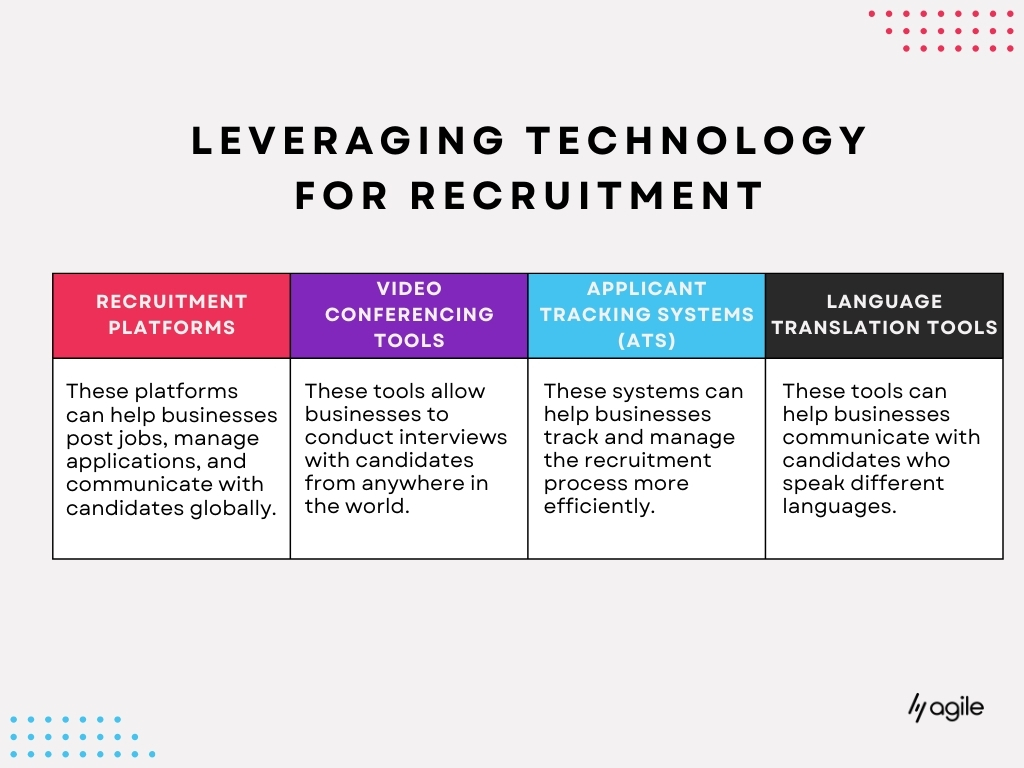 LEVERAGING TECHNOLOGY FOR RECRUITMENT

| RECRUITMENT PLATFORMS | VIDEO CONFERENCING TOOLS | APPLICANT TRACKING SYSTEMS (ATS) | LANGUAGE TRANSLATION TOOLS |
|---|---|---|---|
| These platforms can help businesses post jobs, manage applications, and communicate with candidates globally. | These tools allow businesses to conduct interviews with candidates from anywhere in the world. | These systems can help businesses track and manage the recruitment process more efficiently. | These tools can help businesses communicate with candidates who speak different languages. |

agile